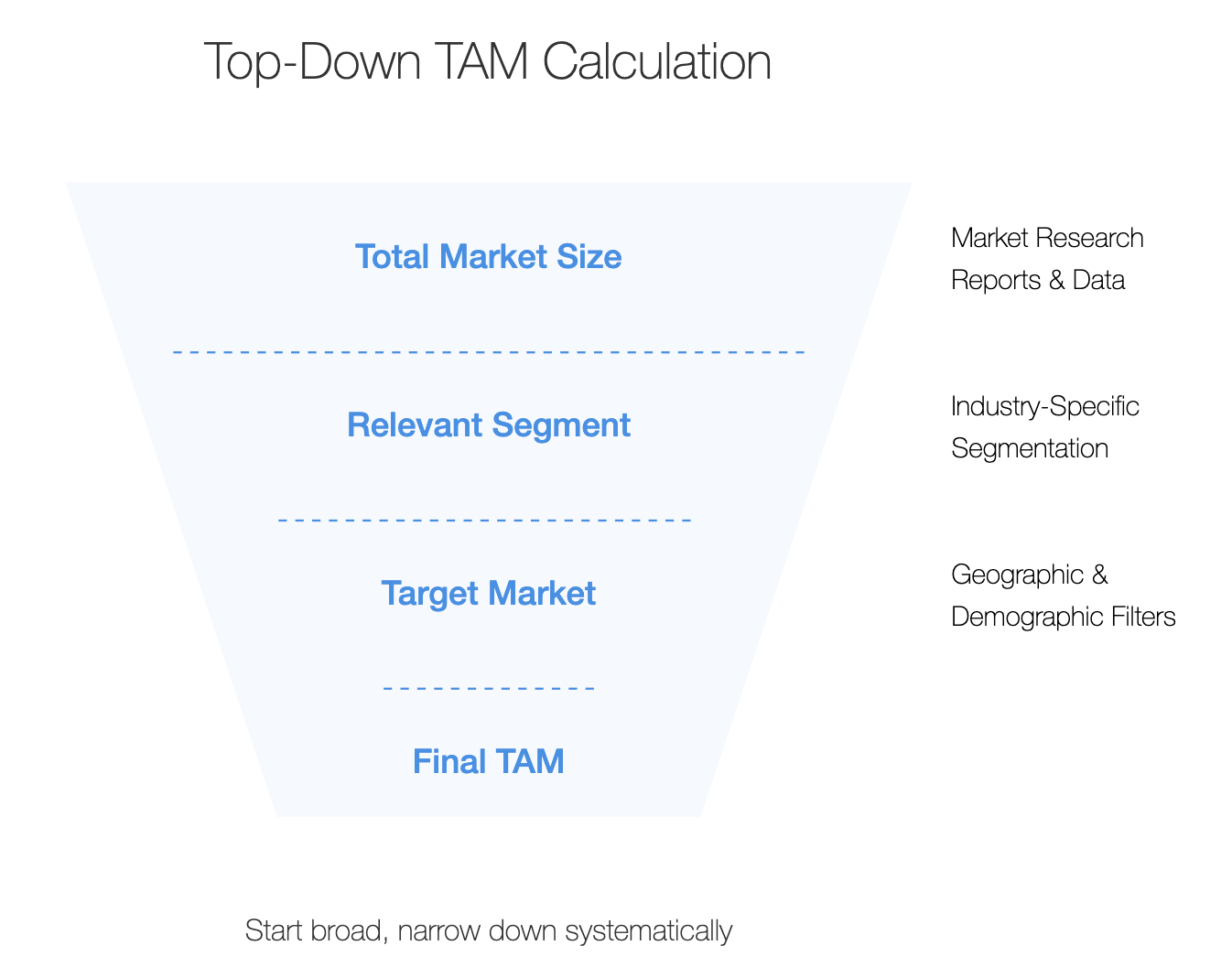 Top-Down TAM Calculation

Total Market Size

Market Research Reports & Data

Relevant Segment

Industry-Specific Segmentation

Target Market

Geographic & Demographic Filters

Final TAM

Start broad, narrow down systematically